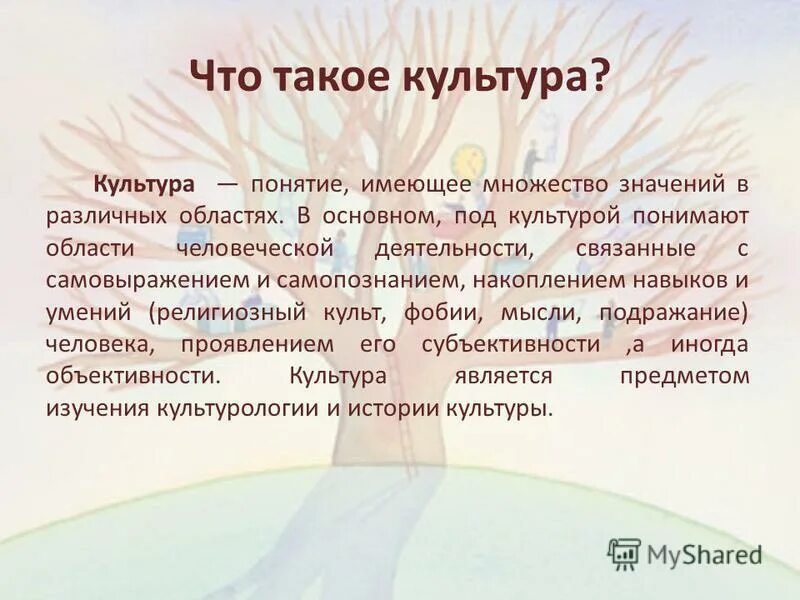 Что такое культура?

Культура — понятие, имеющее множество значений в различных областях. В основном, под культурой понимают области человеческой деятельности, связанные с самовыражением и самопознанием, накоплением навыков и умений (религиозный культ, фобии, мысли, подражание) человека, проявлением его субъективности ,а иногда объективности. Культура является предметом изучения культурологии и истории культуры.

MyShared